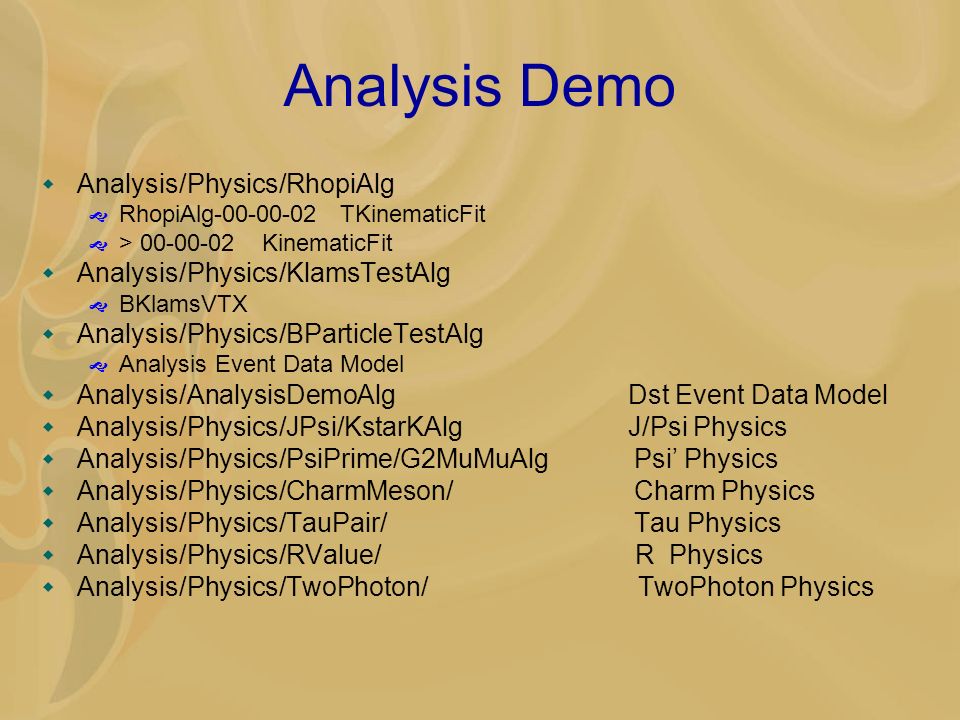 Analysis Demo

Analysis/Physics/RhopiAlg
RhopiAlg-00-00-02 TKinematicFit
> 00-00-02 KinematicFit
Analysis/Physics/KlamsTestAlg
BKlamsVTX
Analysis/Physics/BParticleTestAlg
Analysis Event Data Model
Analysis/AnalysisDemoAlg Dst Event Data Model
Analysis/Physics/JPsi/KstarKAlg J/Psi Physics
Analysis/Physics/PsiPrime/G2MuMuAlg Psi' Physics
Analysis/Physics/CharmMeson/ Charm Physics
Analysis/Physics/TauPair/ Tau Physics
Analysis/Physics/RValue/ R Physics
Analysis/Physics/TwoPhoton/ TwoPhoton Physics